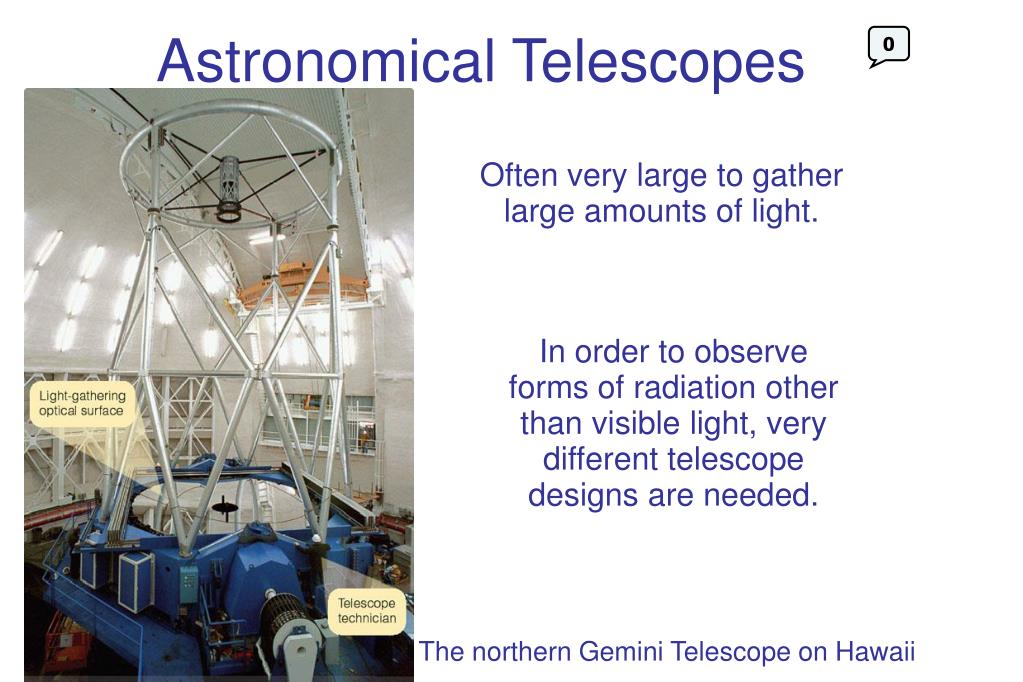 Astronomical Telescopes

0

Light-gathering optical surface

Telescope technician

Often very large to gather large amounts of light.

In order to observe forms of radiation other than visible light, very different telescope designs are needed.

The northern Gemini Telescope on Hawaii